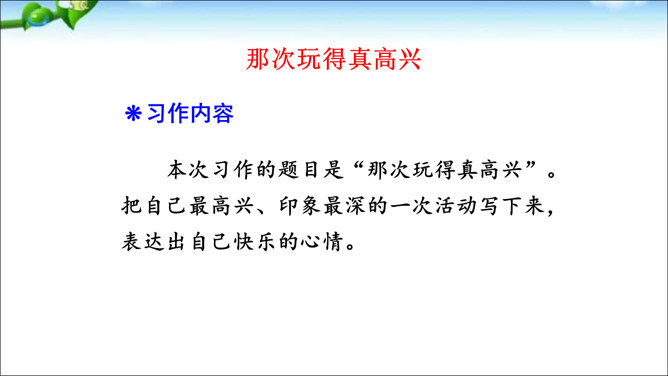 那次玩得真高兴

＊习作内容

本次习作的题目是“那次玩得真高兴”。把自己最高兴、印象最深的一次活动写下来，表达出自己快乐的心情。